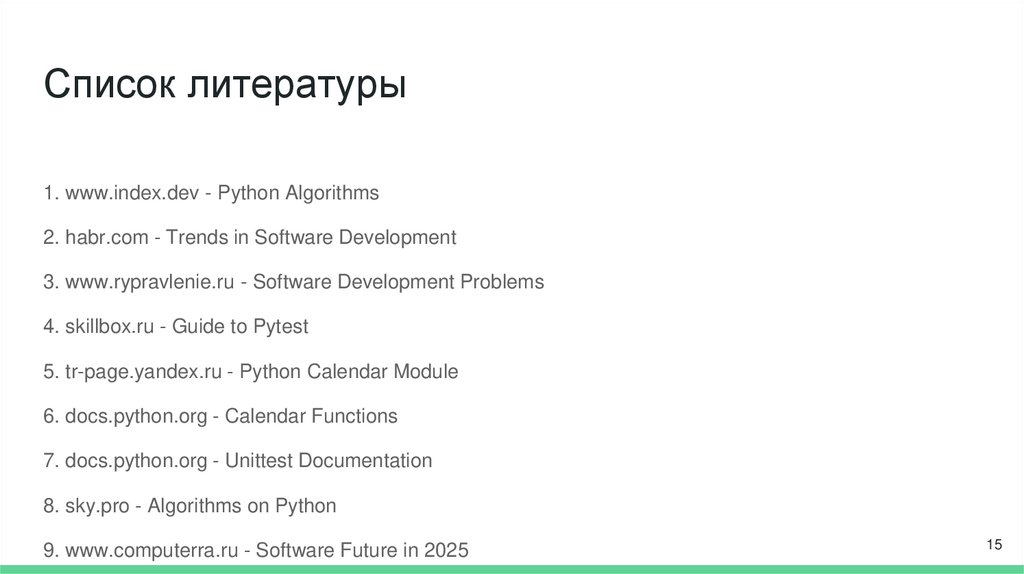 Список литературы

1. www.index.dev - Python Algorithms

2. habr.com - Trends in Software Development

3. www.rypravlenie.ru - Software Development Problems

4. skillbox.ru - Guide to Pytest

5. tr-page.yandex.ru - Python Calendar Module

6. docs.python.org - Calendar Functions

7. docs.python.org - Unittest Documentation

8. sky.pro - Algorithms on Python

9. www.computerra.ru - Software Future in 2025

15